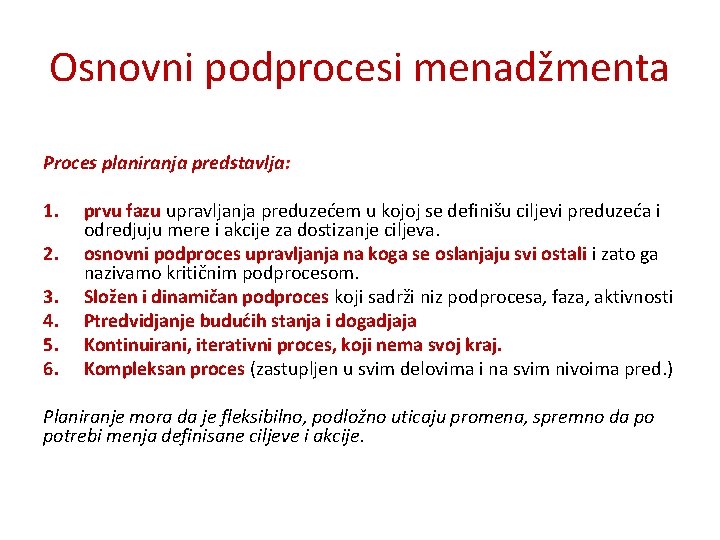 Osnovni podprocesi menadžmenta

Proces planiranja predstavlja:

1. prvu fazu upravljanja preduzećem u kojoj se definišu ciljevi preduzeća i odredjuju mere i akcije za dostizanje ciljeva.
2. osnovni podproces upravljanja na koga se oslanjaju svi ostali i zato ga nazivamo kritičnim podprocesom.
3. Složen i dinamičan podproces koji sadrži niz podprocesa, faza, aktivnosti
4. Ptredvidjanje budućih stanja i dogadjaja
5. Kontinuirani, iterativni proces, koji nema svoj kraj.
6. Kompleksan proces (zastupljen u svim delovima i na svim nivoima pred.)

Planiranje mora da je fleksibilno, podložno uticaju promena, spremno da po potrebi menja definisane ciljeve i akcije.